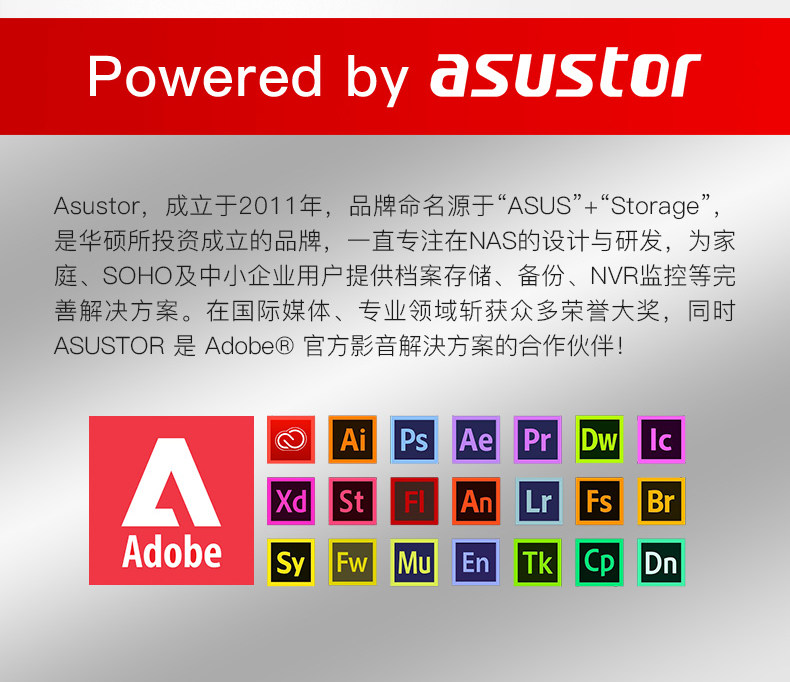 Powered by asustor

Asustor，成立于2011年，品牌命名源于“ASUS”+“Storage”，是华硕所投资成立的品牌，一直专注在NAS的设计与研发，为家庭、SOHO及中小企业用户提供档案存储、备份、NVR监控等完善解决方案。在国际媒体、专业领域斩获众多荣誉大奖，同时ASUSTOR 是 Adobe® 官方影音解决方案的合作伙伴！

Adobe

Ai Ps Ae Pr Dw Ic
Xd St Fl An Lr Fs Br
Sy Fw Mu En Tk Cp Dn